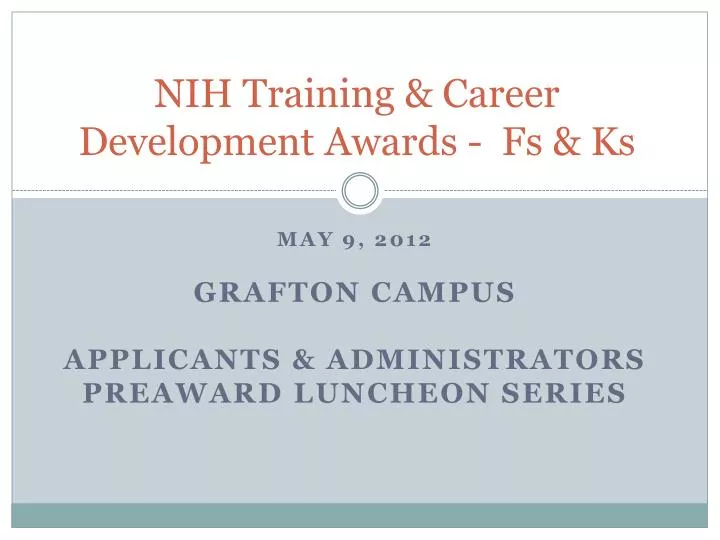 NIH Training & Career Development Awards - Fs & Ks

MAY 9, 2012

GRAFTON CAMPUS

APPLICANTS & ADMINISTRATORS PREAWARD LUNCHEON SERIES